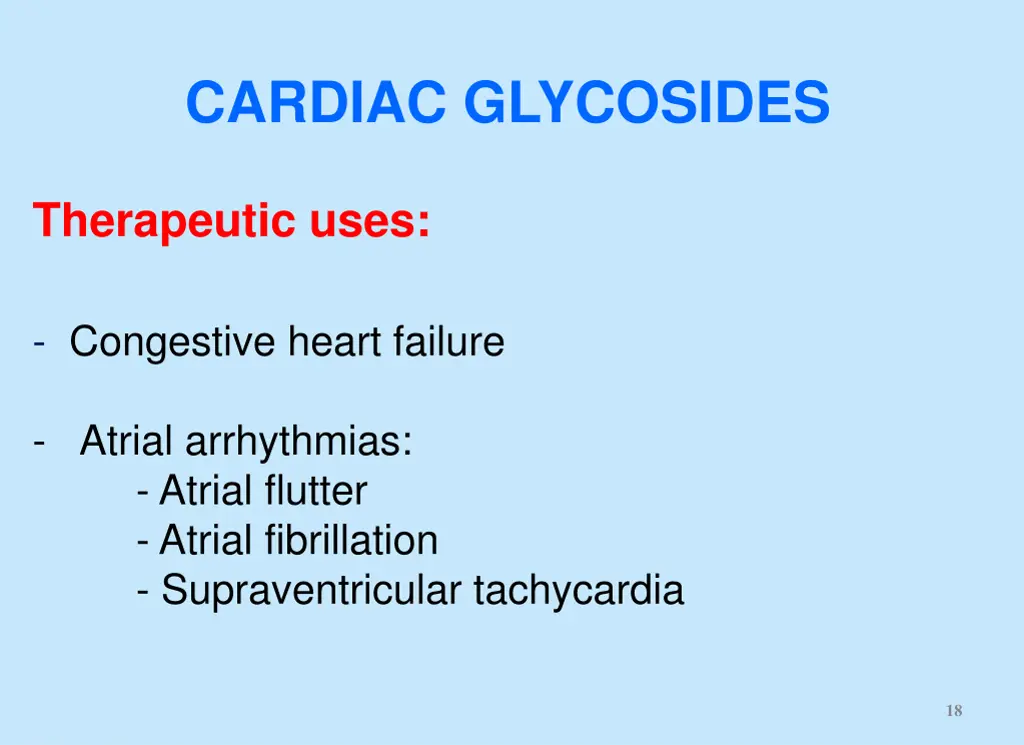 CARDIAC GLYCOSIDES

Therapeutic uses:

- Congestive heart failure

- Atrial arrhythmias:
- Atrial flutter
- Atrial fibrillation
- Supraventricular tachycardia

18